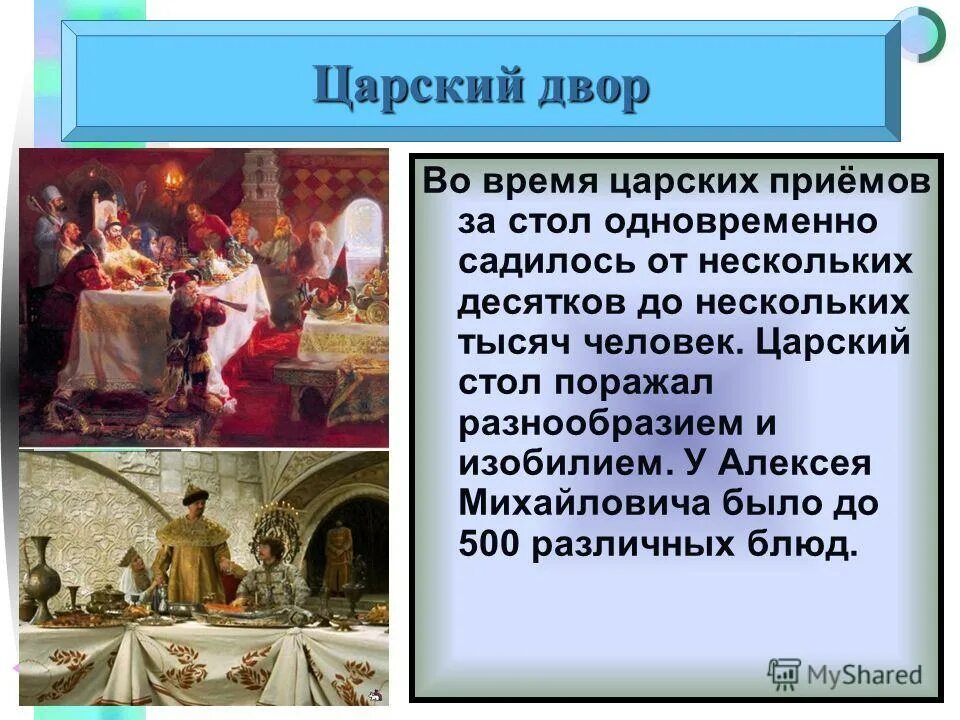 Царский двор

Во время царских приёмов за стол одновременно садилось от нескольких десятков до нескольких тысяч человек. Царский стол поражал разнообразием и изобилием. У Алексея Михайловича было до 500 различных блюд.

MyShared